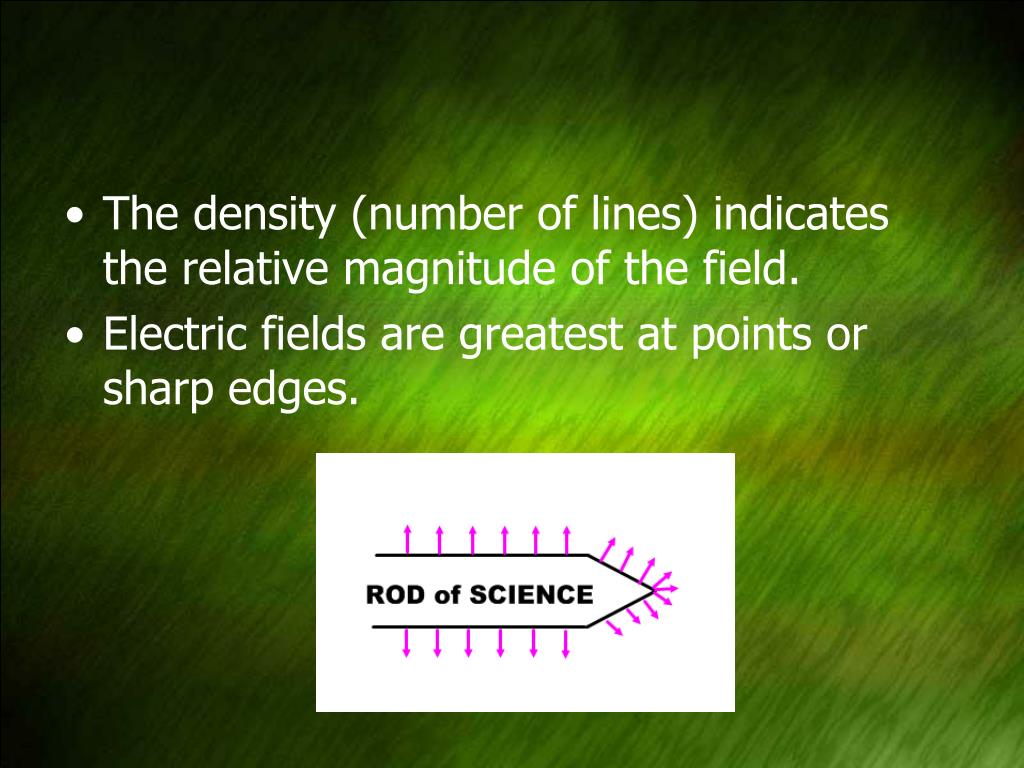 • The density (number of lines) indicates the relative magnitude of the field.
• Electric fields are greatest at points or sharp edges.

ROD of SCIENCE